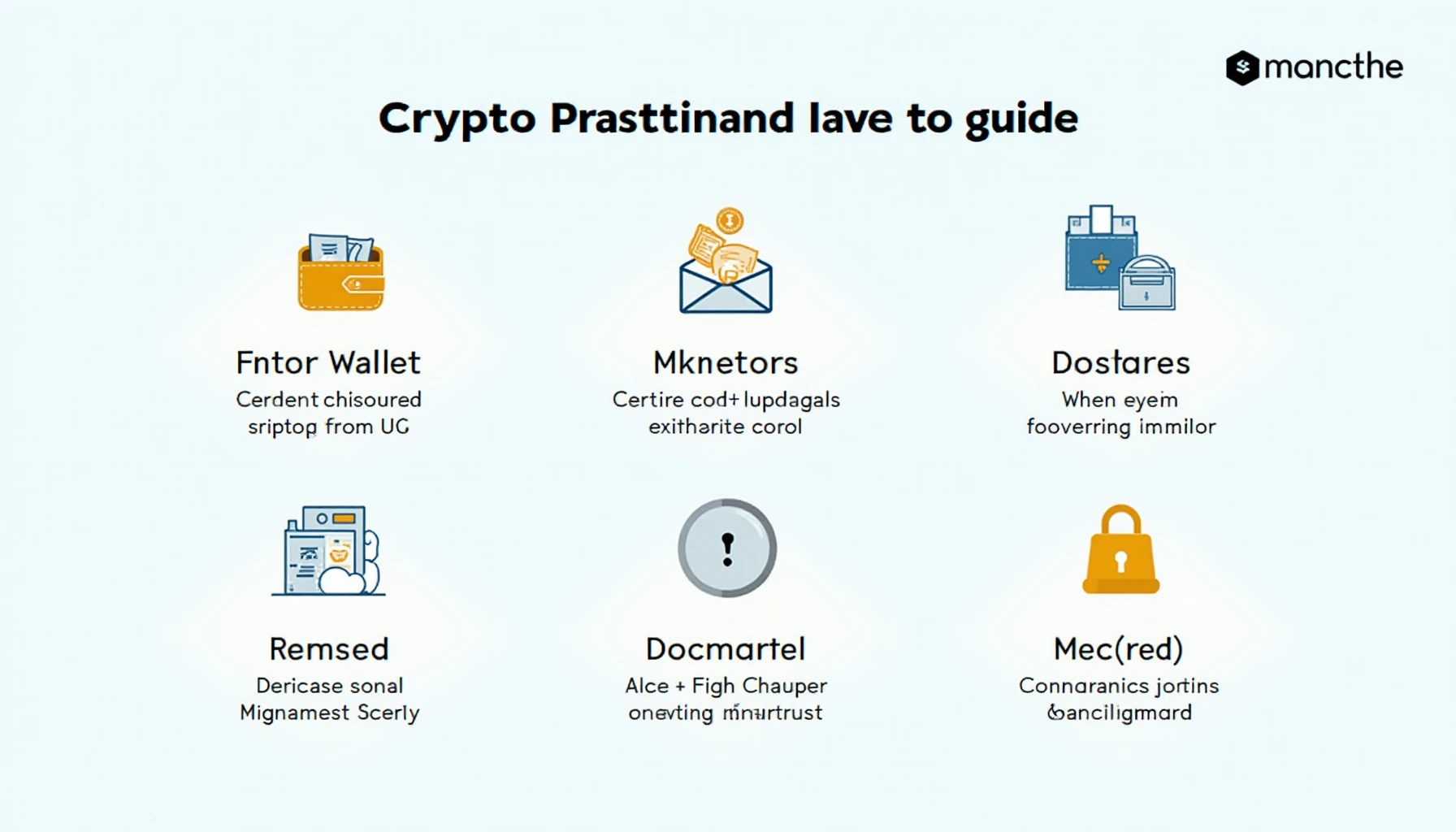 mancthe

Crypto Prasttinand lave to guide

Fntor Wallet
Cerdent chisoured sriptop from UG

Mknetors
Certire cod+ lupdagals exitharite corol

Dostares
When eyem fooverring immilor

Remsed
Dericase sonal Mignamest Scerly

Docmartel
Alce + Figh Chauper onevting mnurtrust

Mec(red)
Connaranics jortins banciligmard